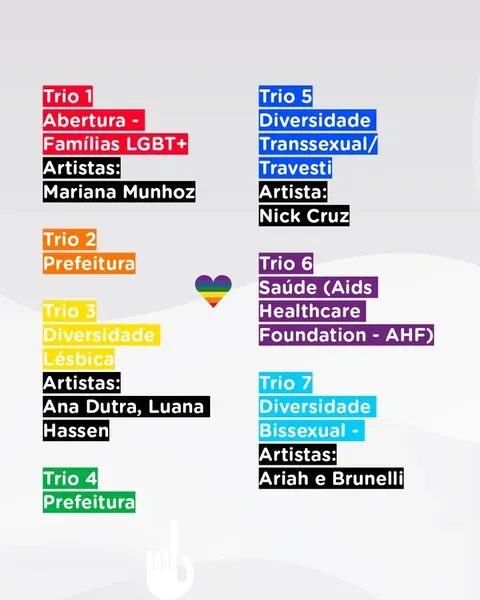 Trio 1
Abertura - Famílias LGBT+
Artistas:
Mariana Munhoz

Trio 2
Prefeitura

Trio 3
Diversidade Lésbica
Artistas:
Ana Dutra, Luana Hassen

Trio 4
Prefeitura

Trio 5
Diversidade Transsexual/ Travesti
Artista:
Nick Cruz

Trio 6
Saúde (Aids Healthcare Foundation - AHF)

Trio 7
Diversidade Bissexual -
Artistas:
Ariah e Brunelli